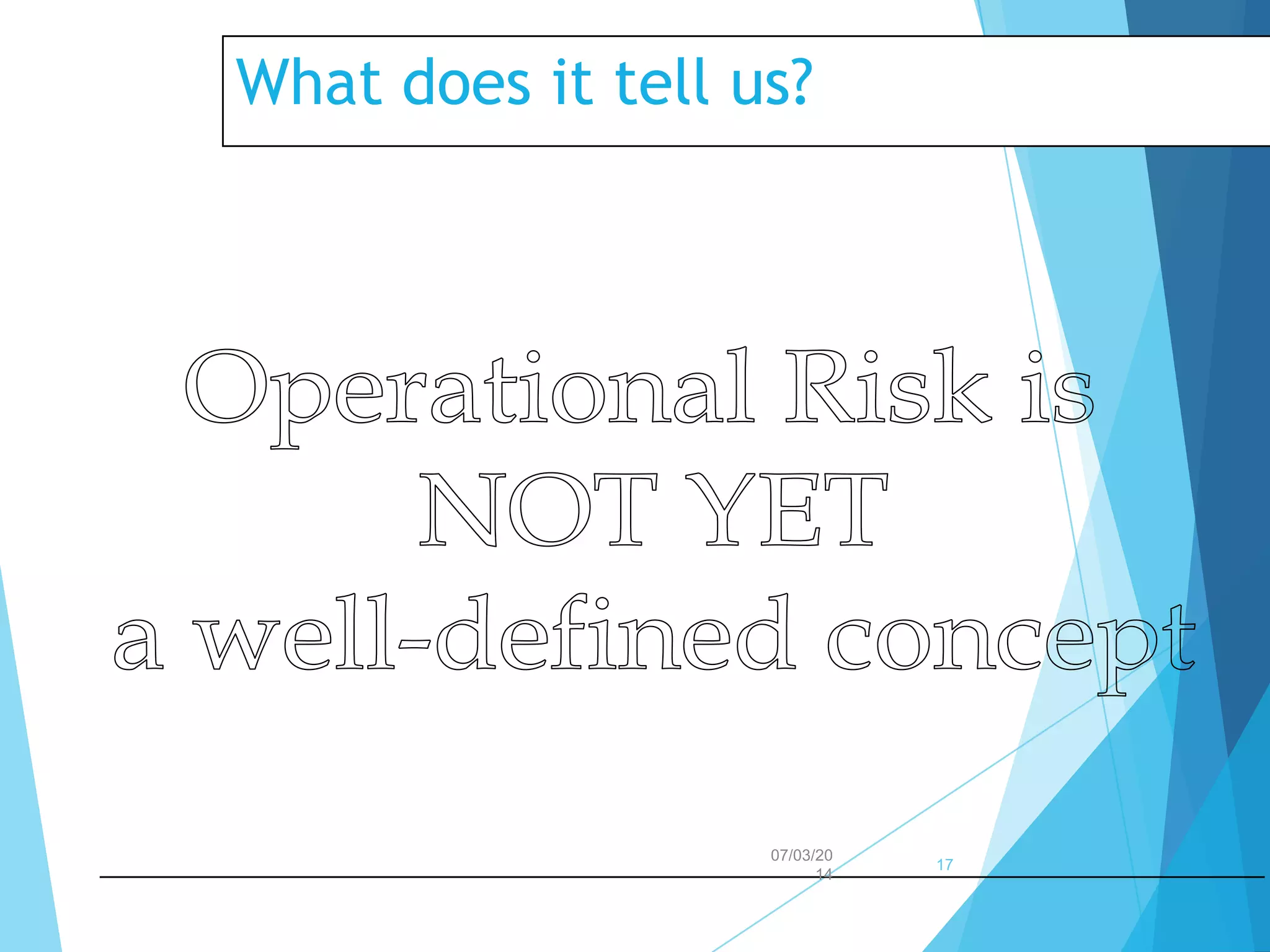 What does it tell us?

Operational Risk is NOT YET a well-defined concept

07/03/2014

17